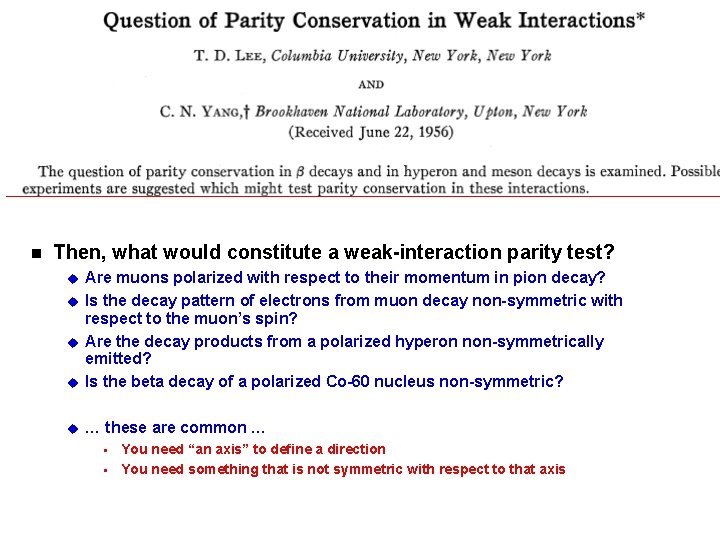 Question of Parity Conservation in Weak Interactions*

T. D. Lee, Columbia University, New York, New York

AND

C. N. Yang,† Brookhaven National Laboratory, Upton, New York

(Received June 22, 1956)

The question of parity conservation in $\beta$ decays and in hyperon and meson decays is examined. Possible experiments are suggested which might test parity conservation in these interactions.

Then, what would constitute a weak-interaction parity test?

Are muons polarized with respect to their momentum in pion decay?

Is the decay pattern of electrons from muon decay non-symmetric with respect to the muon's spin?

Are the decay products from a polarized hyperon non-symmetrically emitted?

Is the beta decay of a polarized Co-60 nucleus non-symmetric?

... these are common ...

You need "an axis" to define a direction

You need something that is not symmetric with respect to that axis